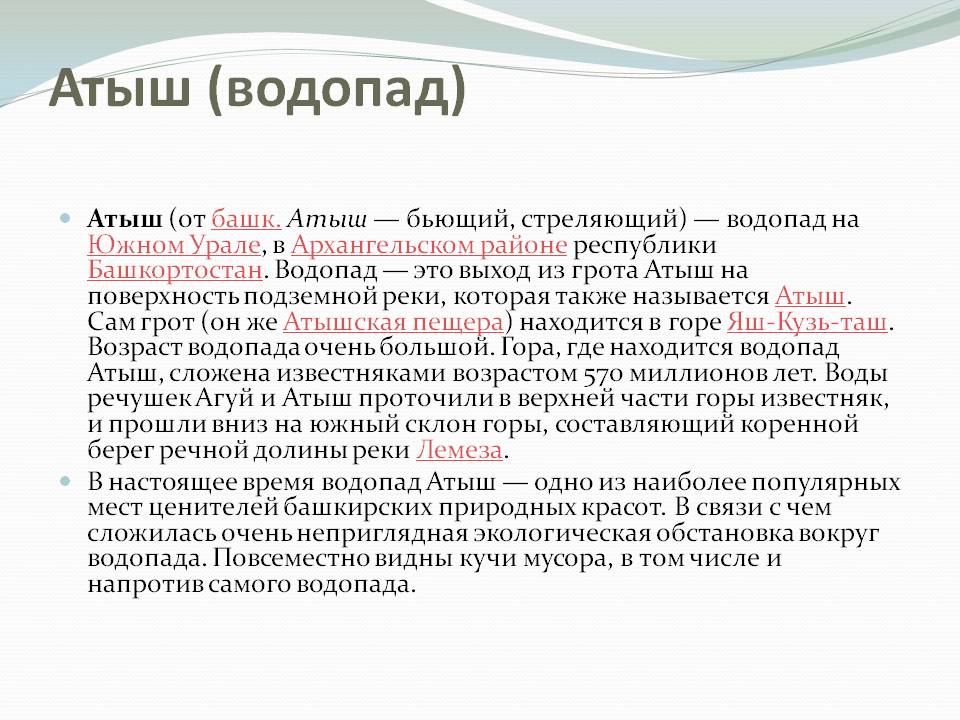 Атыш (водопад)

Атыш (от башк. Атыш — бьющий, стреляющий) — водопад на Южном Урале, в Архангельском районе республики Башкортостан. Водопад — это выход из грота Атыш на поверхность подземной реки, которая также называется Атыш. Сам грот (он же Атышская пещера) находится в горе Яш-Кузь-таш. Возраст водопада очень большой. Гора, где находится водопад Атыш, сложена известняками возрастом 570 миллионов лет. Воды речушек Агуй и Атыш проточили в верхней части горы известняк, и прошли вниз на южный склон горы, составляющий коренной берег речной долины реки Лемеза.

В настоящее время водопад Атыш — одно из наиболее популярных мест ценителей башкирских природных красот. В связи с чем сложилась очень неприглядная экологическая обстановка вокруг водопада. Повсеместно видны кучи мусора, в том числе и напротив самого водопада.